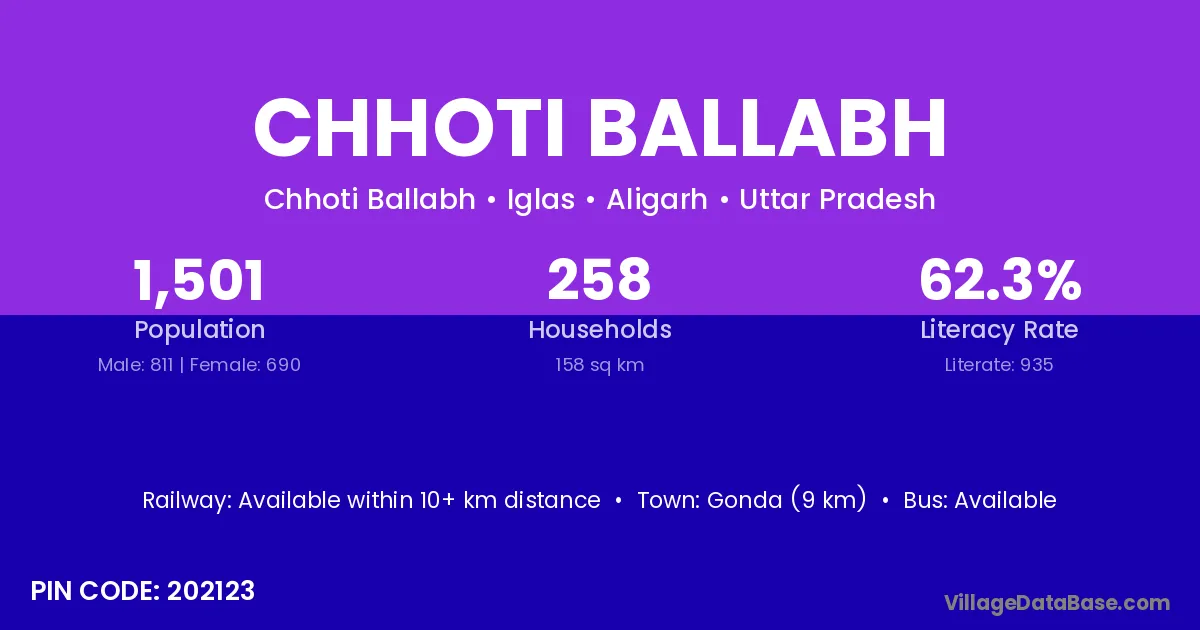 CHHOTI BALLABH

Chhoti Ballabh • Iglas • Aligarh • Uttar Pradesh

1,501
Population
Male: 811 | Female: 690

258
Households
158 sq km

62.3%
Literacy Rate
Literate: 935

Railway: Available within 10+ km distance • Town: Gonda (9 km) • Bus: Available

PIN CODE: 202123

VillageDataBase.com